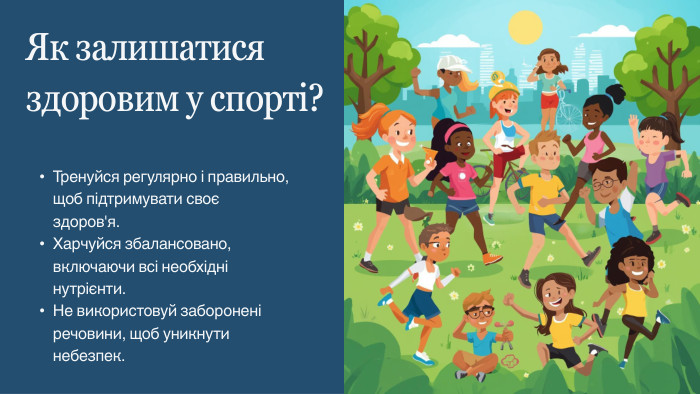 Як залишатися здоровим у спорті?

• Тренуйся регулярно і правильно, щоб підтримувати своє здоров'я.
• Харчуйся збалансовано, включаючи всі необхідні нутрієнти.
• Не використовуй заборонені речовини, щоб уникнути небезпек.